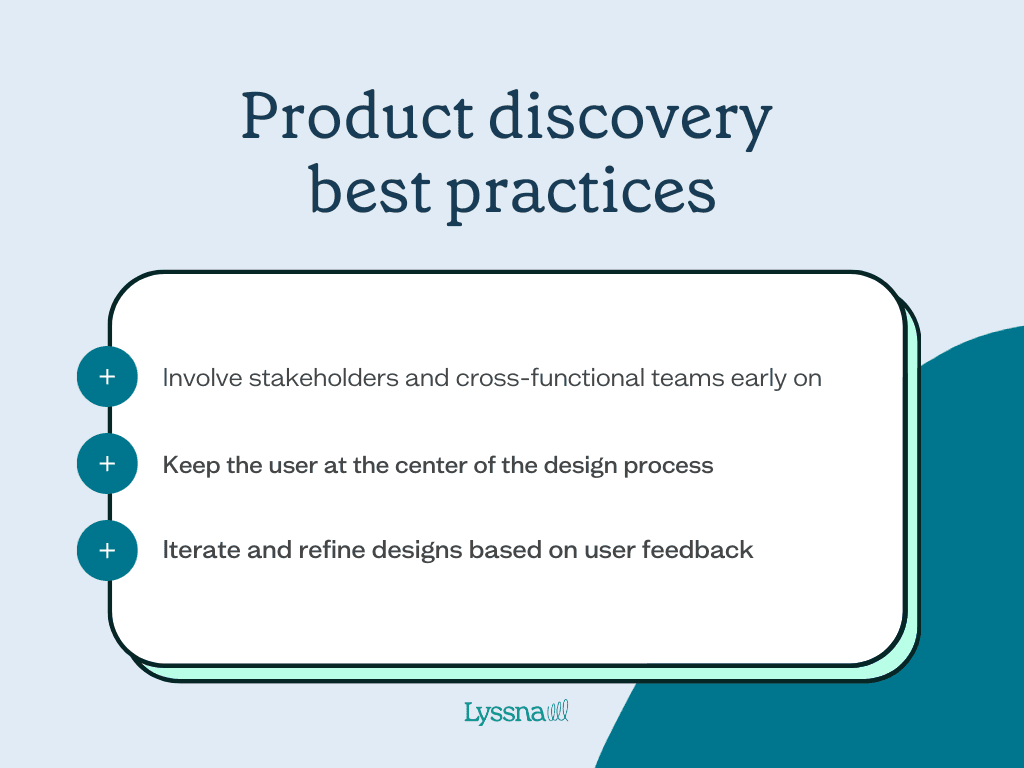 Product discovery best practices

+ Involve stakeholders and cross-functional teams early on

+ Keep the user at the center of the design process

+ Iterate and refine designs based on user feedback

Lyssna